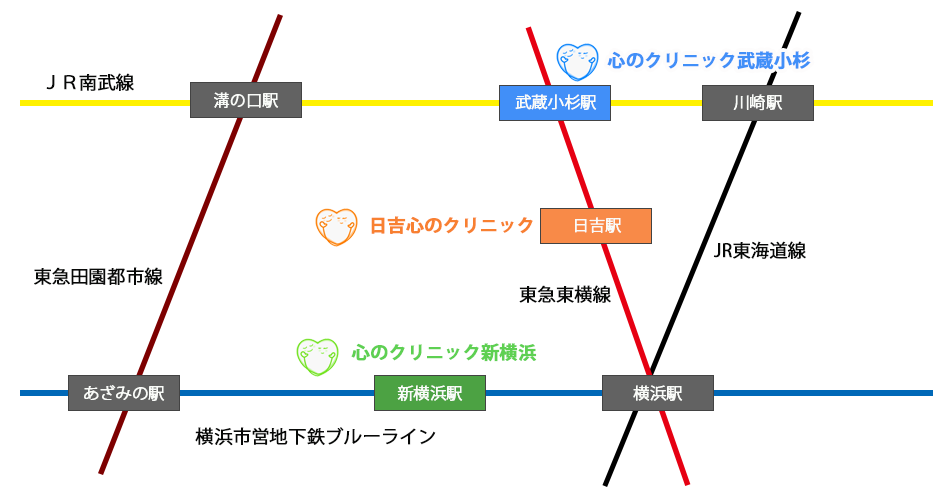 心のクリニック武蔵小杉

ＪＲ南武線

溝の口駅

武蔵小杉駅

川崎駅

日吉心のクリニック

日吉駅

JR東海道線

東急田園都市線

東急東横線

心のクリニック新横浜

あざみの駅

新横浜駅

横浜駅

横浜市営地下鉄ブルーライン